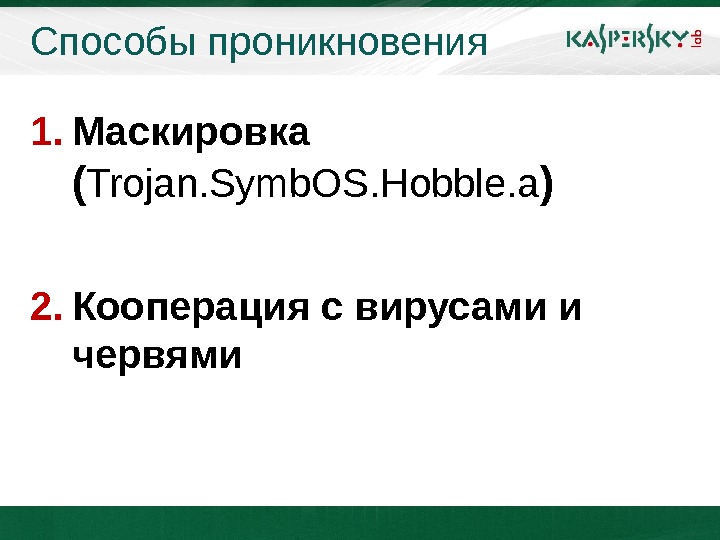 Способы проникновения

KASPERSKY lab

1. Маскировка (Trojan.SymbOS.Hobble.a)

2. Кооперация с вирусами и червями